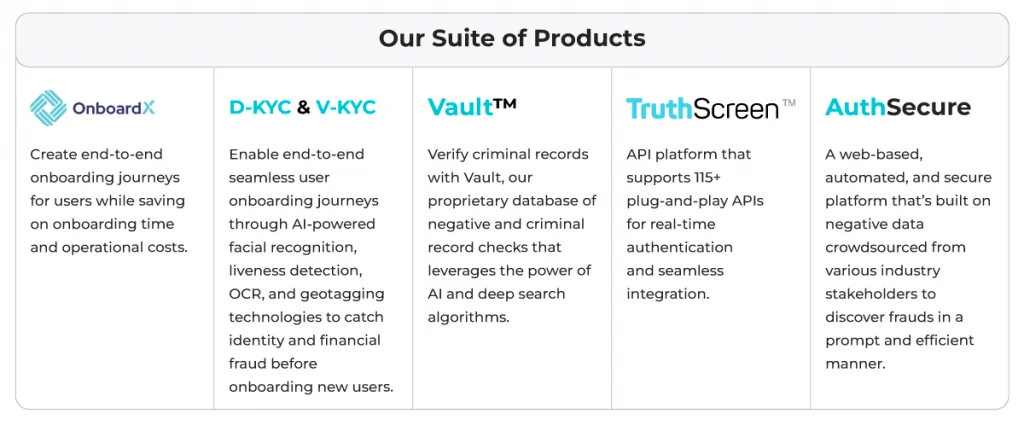 Our Suite of Products

OnboardX

Create end-to-end onboarding journeys for users while saving on onboarding time and operational costs.

D-KYC & V-KYC

Enable end-to-end seamless user onboarding journeys through AI-powered facial recognition, liveness detection, OCR, and geotagging technologies to catch identity and financial fraud before onboarding new users.

Vault™

Verify criminal records with Vault, our proprietary database of negative and criminal record checks that leverages the power of AI and deep search algorithms.

TruthScreen™

API platform that supports 115+ plug-and-play APIs for real-time authentication and seamless integration.

AuthSecure

A web-based, automated, and secure platform that's built on negative data crowdsourced from various industry stakeholders to discover frauds in a prompt and efficient manner.